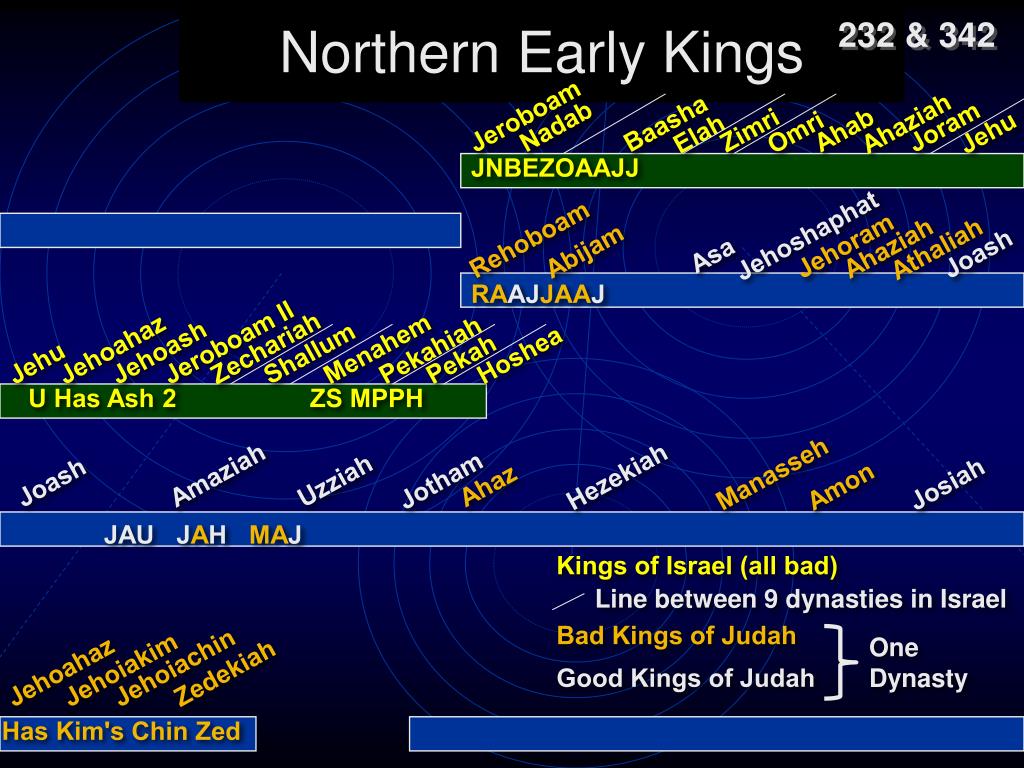 Northern Early Kings

232 & 342

Jeroboam
Nadab
Baasha
Elah
Zimri
Omri
Ahab
Ahaziah
Joram
Jehu

JNBEZOAAJJ

Rehoboam
Abijam
Asa
Jehoshaphat
Jehoram
Ahaziah
Athaliah
Joash

RAAJJAAJ

Jehu
Jehoahaz
Jehoash
Jeroboam II
Zechariah
Shallum
Menahem
Pekahiah
Pekah
Hoshea

U Has Ash 2 ZS MPPH

Joash
Amaziah
Uzziah
Jotham
Ahaz
Hezekiah
Manasseh
Amon
Josiah

JAU JAH MAJ

Kings of Israel (all bad)

Line between 9 dynasties in Israel

Bad Kings of Judah

Good Kings of Judah

One Dynasty

Jehoahaz
Jehoiakim
Jehoiachin
Zedekiah

Has Kim's Chin Zed